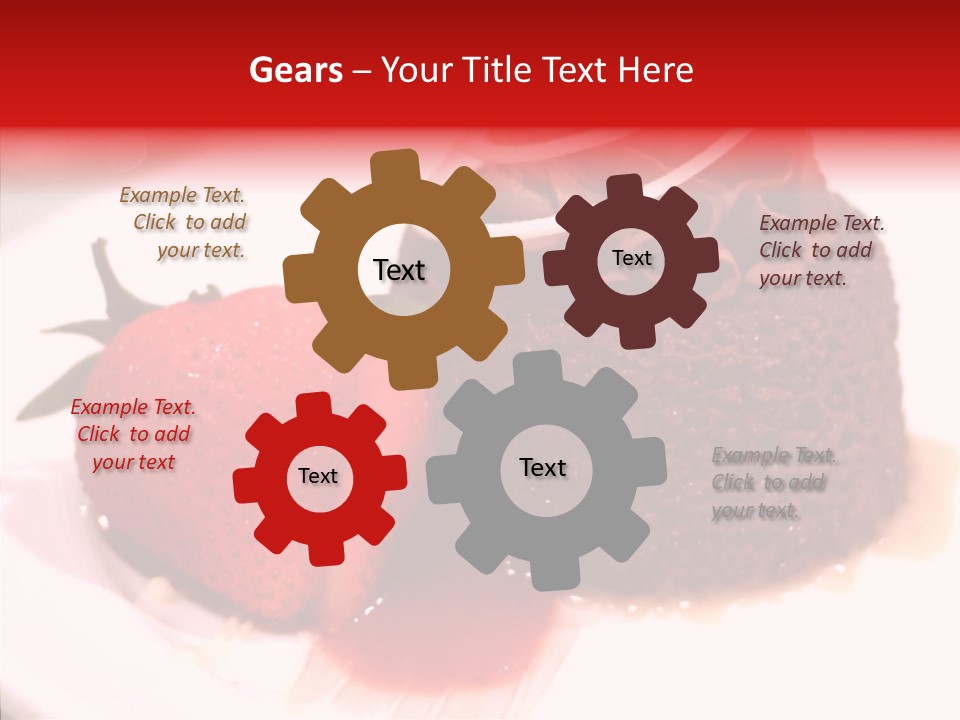 Gears – Your Title Text Here

Example Text. Click to add your text.

Text

Text

Example Text. Click to add your text.

Example Text. Click to add your text

Text

Text

Example Text. Click to add your text.